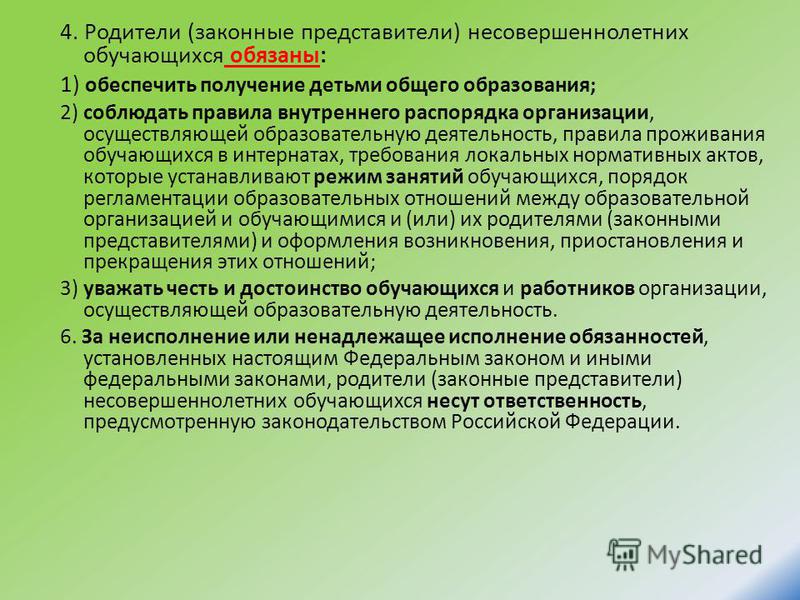 4. Родители (законные представители) несовершеннолетних обучающихся обязаны:

1) обеспечить получение детьми общего образования;

2) соблюдать правила внутреннего распорядка организации, осуществляющей образовательную деятельность, правила проживания обучающихся в интернатах, требования локальных нормативных актов, которые устанавливают режим занятий обучающихся, порядок регламентации образовательных отношений между образовательной организацией и обучающимися и (или) их родителями (законными представителями) и оформления возникновения, приостановления и прекращения этих отношений;

3) уважать честь и достоинство обучающихся и работников организации, осуществляющей образовательную деятельность.

6. За неисполнение или ненадлежащее исполнение обязанностей, установленных настоящим Федеральным законом и иными федеральными законами, родители (законные представители) несовершеннолетних обучающихся несут ответственность, предусмотренную законодательством Российской Федерации.

MyShared